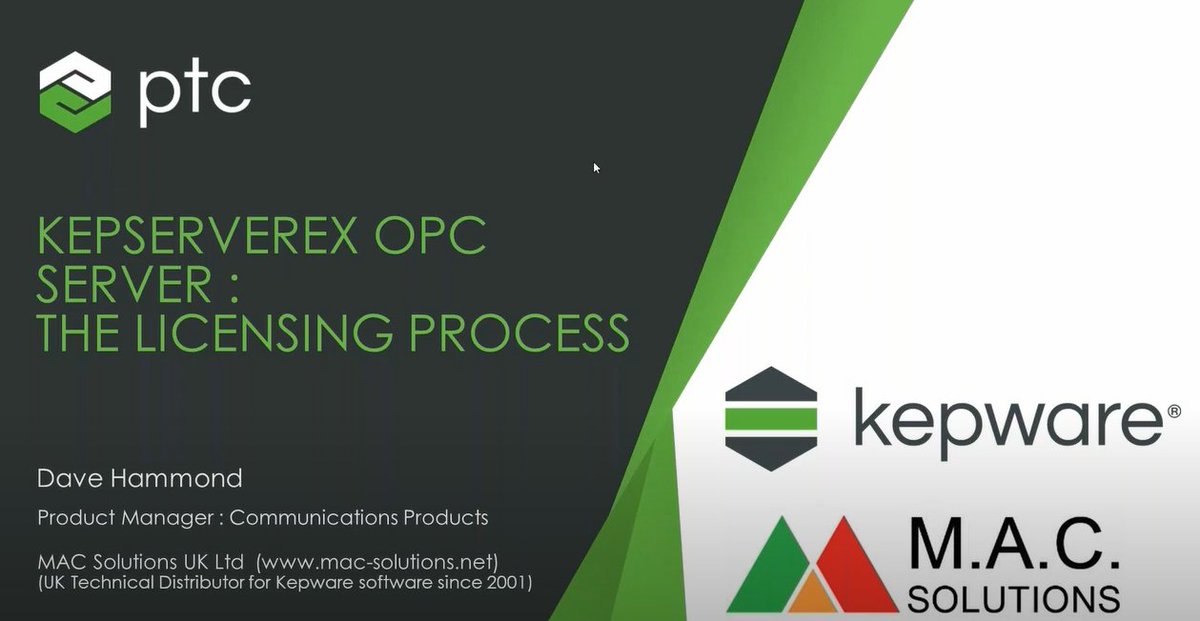 ptc

KEPSERVEREX OPC SERVER :
THE LICENSING PROCESS

Dave Hammond

Product Manager : Communications Products

MAC Solutions UK Ltd (www.mac-solutions.net)
(UK Technical Distributor for Kepware software since 2001)

kepware®

M.A.C.
SOLUTIONS